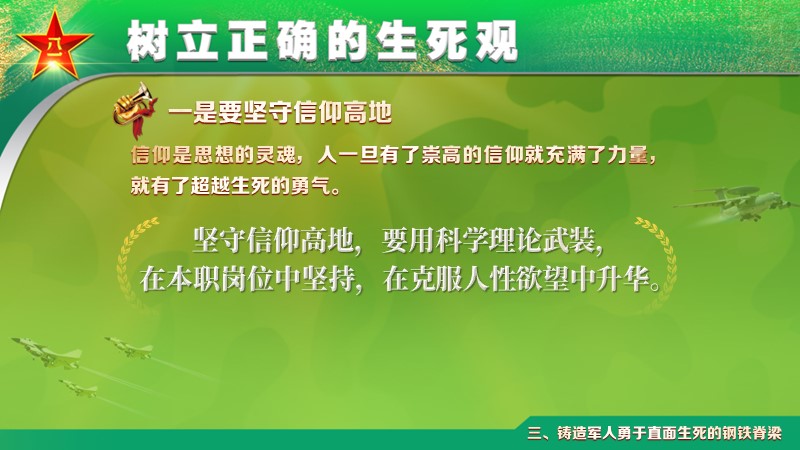 八一

树立正确的生死观

一是要坚守信仰高地

信仰是思想的灵魂，人一旦有了崇高的信仰就充满了力量，就有了超越生死的勇气。

坚守信仰高地，要用科学理论武装，在本职岗位中坚持，在克服人性欲望中升华。

三、铸造军人勇于直面生死的钢铁脊梁